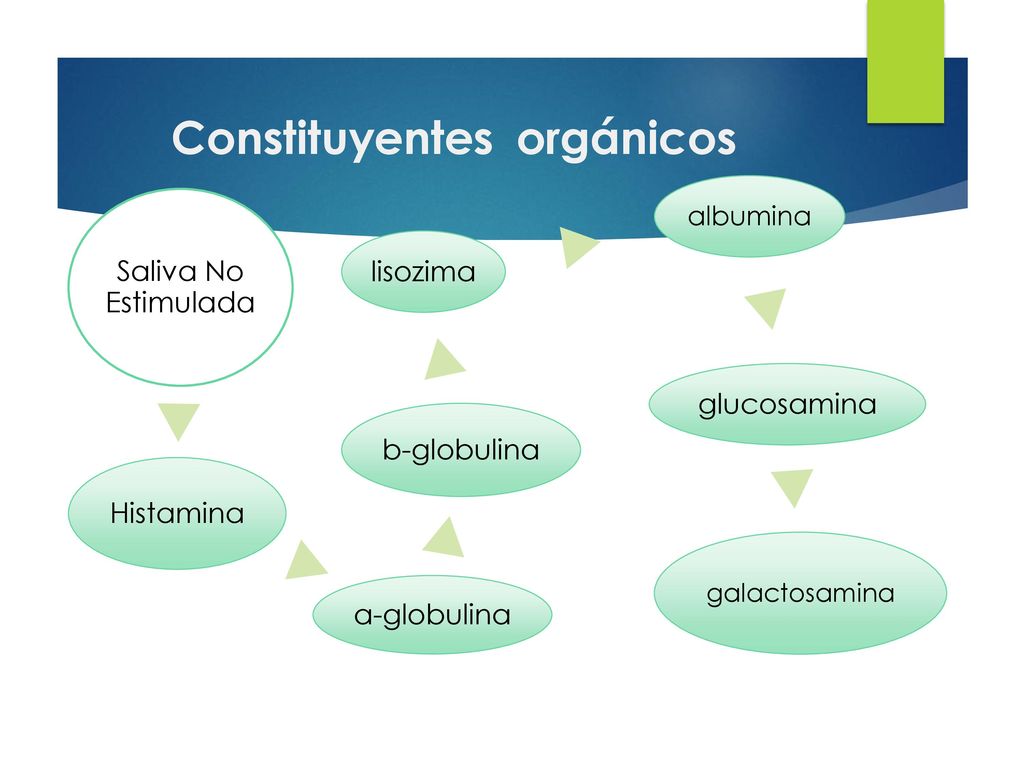 Constituyentes orgánicos

Saliva No Estimulada

Histamina

a-globulina

b-globulina

lisozima

albumina

glucosamina

galactosamina